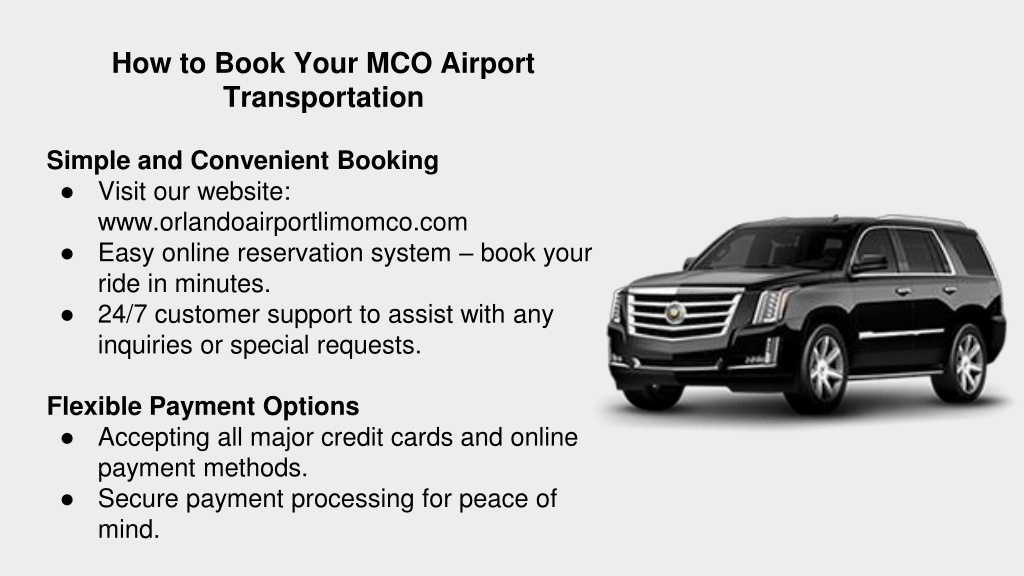 How to Book Your MCO Airport Transportation

Simple and Convenient Booking
● Visit our website: www.orlandoairportlimomco.com
● Easy online reservation system – book your ride in minutes.
● 24/7 customer support to assist with any inquiries or special requests.

Flexible Payment Options
● Accepting all major credit cards and online payment methods.
● Secure payment processing for peace of mind.